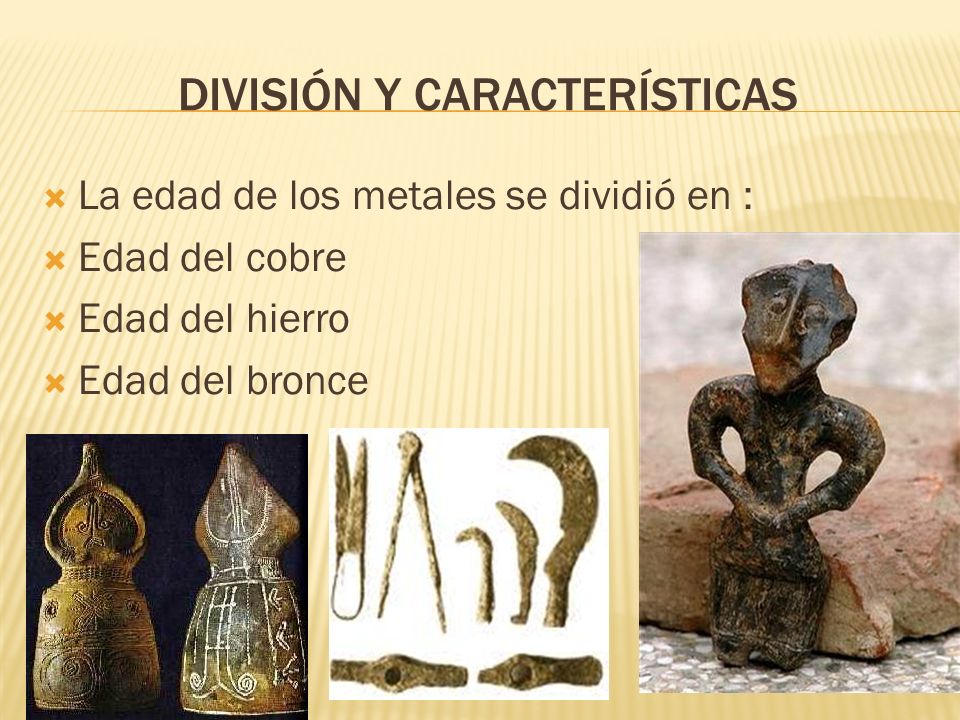 DIVISIÓN Y CARACTERÍSTICAS

La edad de los metales se dividió en :

Edad del cobre

Edad del hierro

Edad del bronce